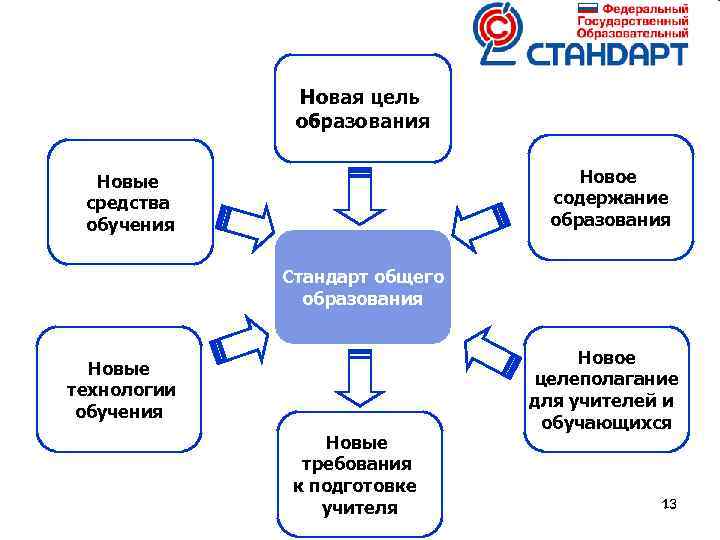 Федеральный Государственный Образовательный
СТАНДАРТ

Новая цель образования

Новые средства обучения

Новое содержание образования

Стандарт общего образования

Новые технологии обучения

Новое целеполагание для учителей и обучающихся

Новые требования к подготовке учителя

13